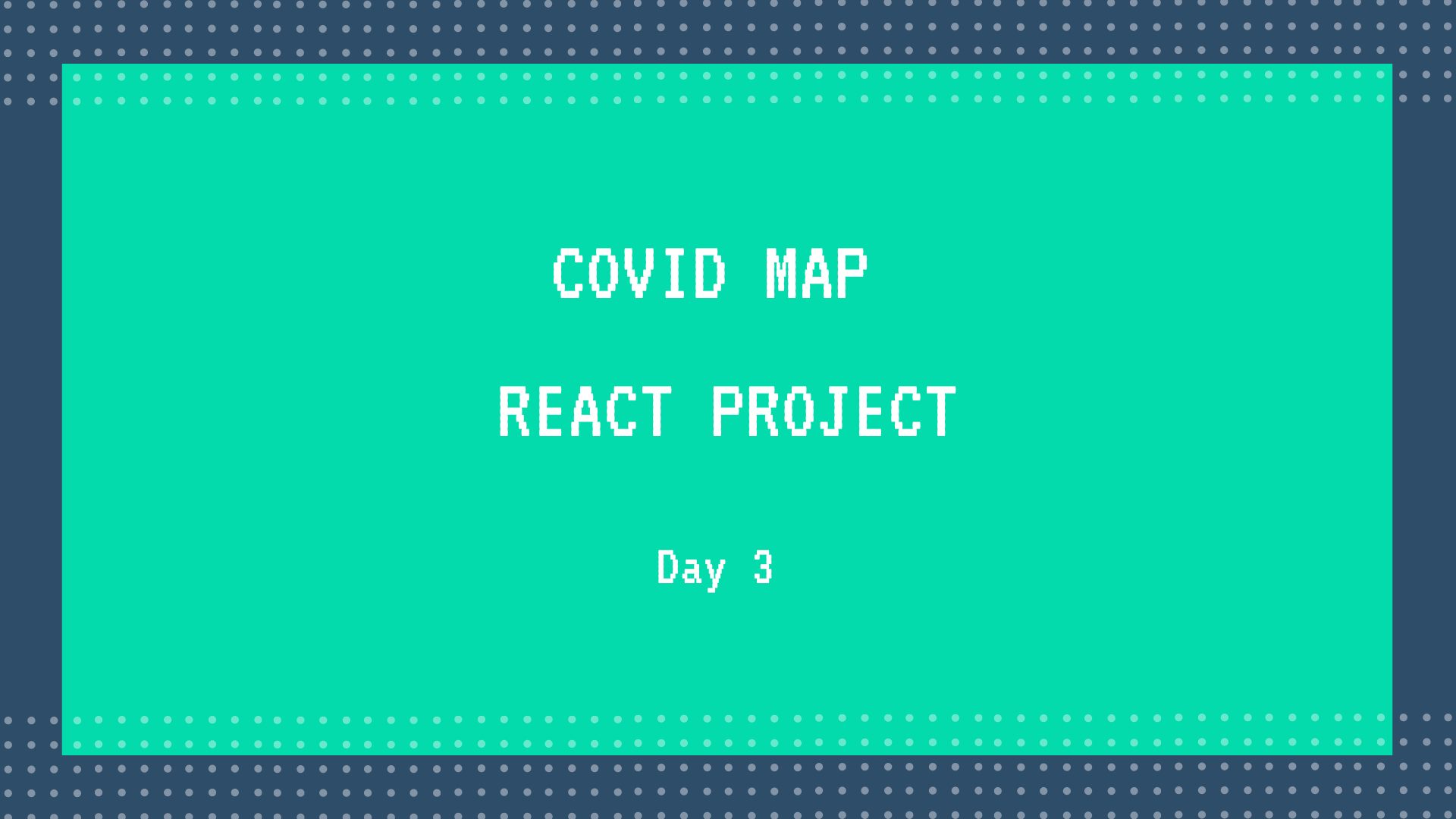 COVID MAP

REACT PROJECT

Day 3